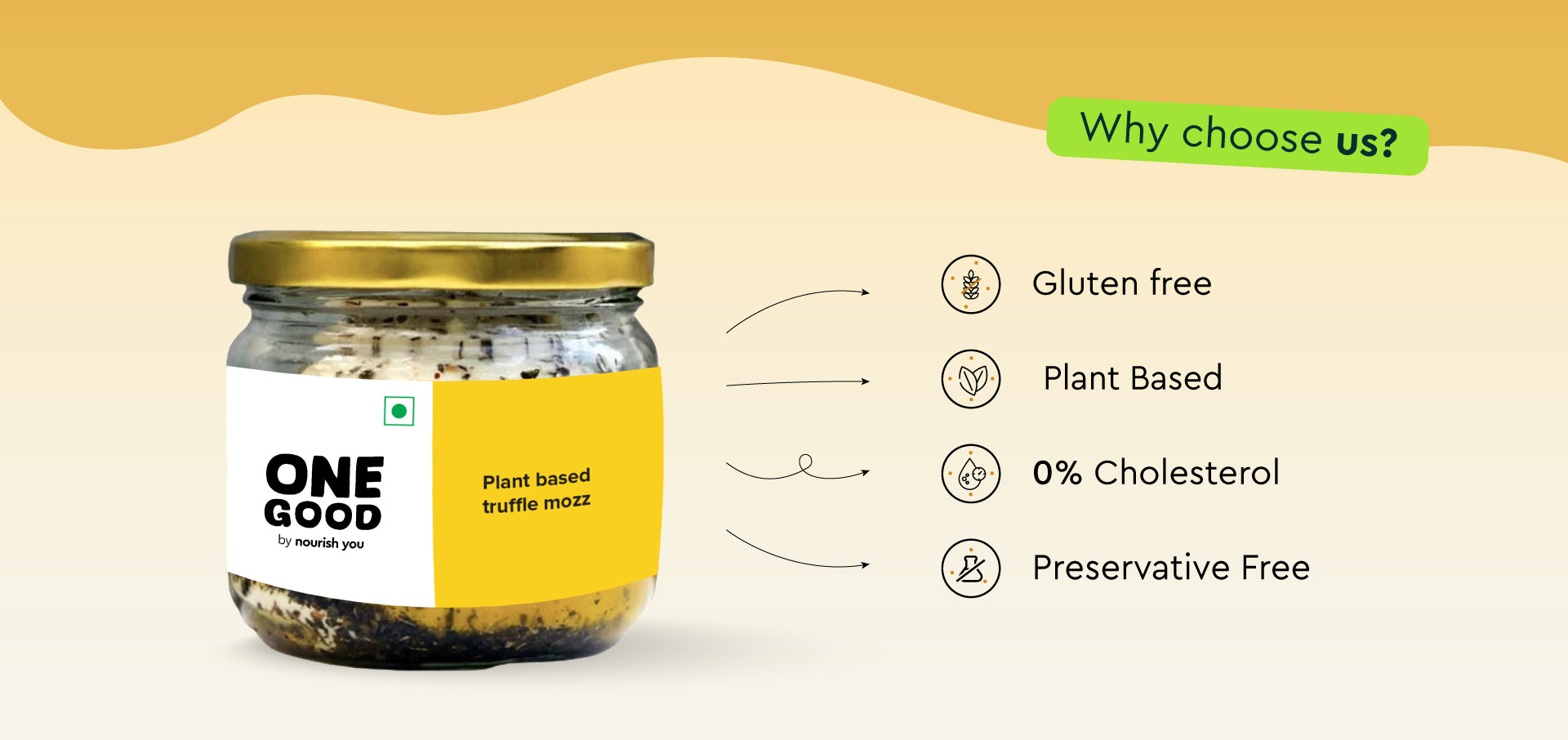 Why choose us?

ONE GOOD
by nourish you

Plant based truffle mozz

Gluten free

Plant Based

0% Cholesterol

Preservative Free